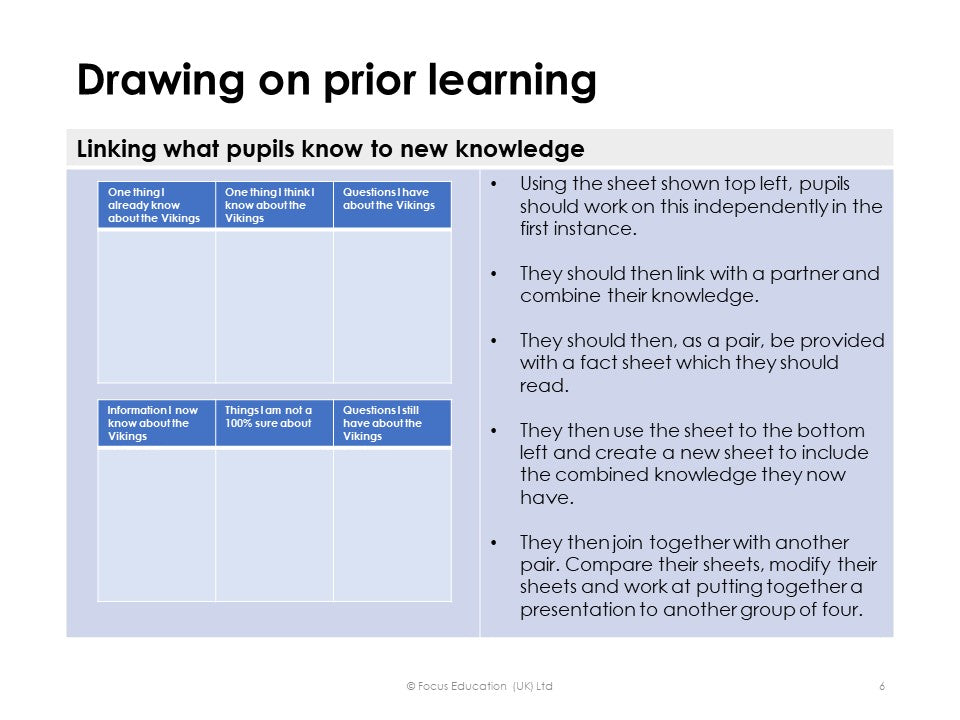 Drawing on prior learning

Linking what pupils know to new knowledge

| One thing I already know about the Vikings | One thing I think I know about the Vikings | Questions I have about the Vikings |
|---|---|---|
| | | |

| Information I now know about the Vikings | Things I am not a 100% sure about | Questions I still have about the Vikings |
|---|---|---|
| | | |

• Using the sheet shown top left, pupils should work on this independently in the first instance.

• They should then link with a partner and combine their knowledge.

• They should then, as a pair, be provided with a fact sheet which they should read.

• They then use the sheet to the bottom left and create a new sheet to include the combined knowledge they now have.

• They then join together with another pair. Compare their sheets, modify their sheets and work at putting together a presentation to another group of four.

© Focus Education (UK) Ltd

6